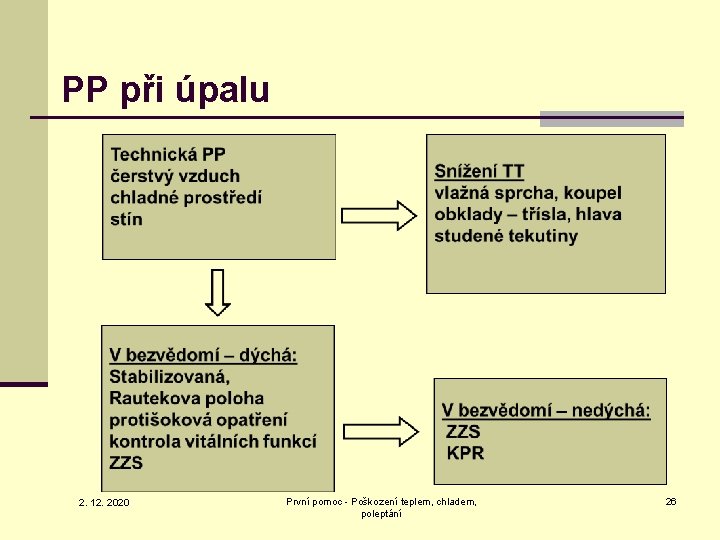 PP při úpalu

Technická PP
čerstvý vzduch
chladné prostředí
stín

Snížení TT
vlažná sprcha, koupel
obklady – třísla, hlava
studené tekutiny

V bezvědomí – dýchá:
Stabilizovaná, Rautekova poloha
protišoková opatření
kontrola vitálních funkcí
ZZS

V bezvědomí – nedýchá:
ZZS
KPR

2. 12. 2020

První pomoc - Poškození teplem, chladem, poleptání

26